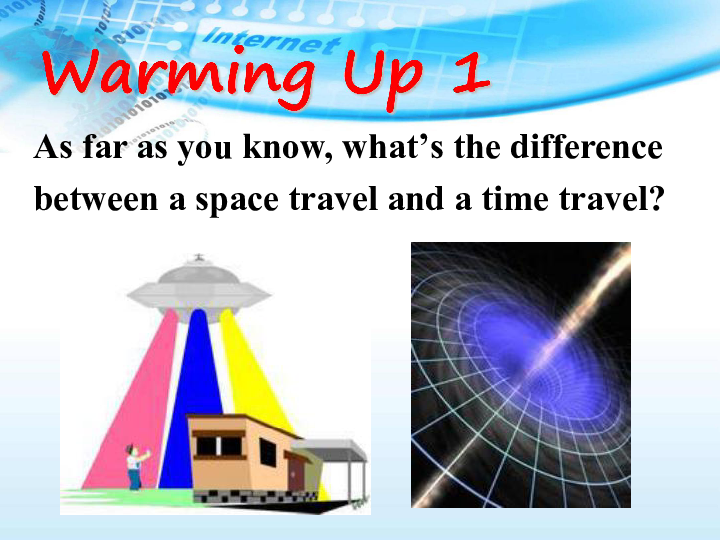 Internet

Warming Up 1

As far as you know, what's the difference between a space travel and a time travel?